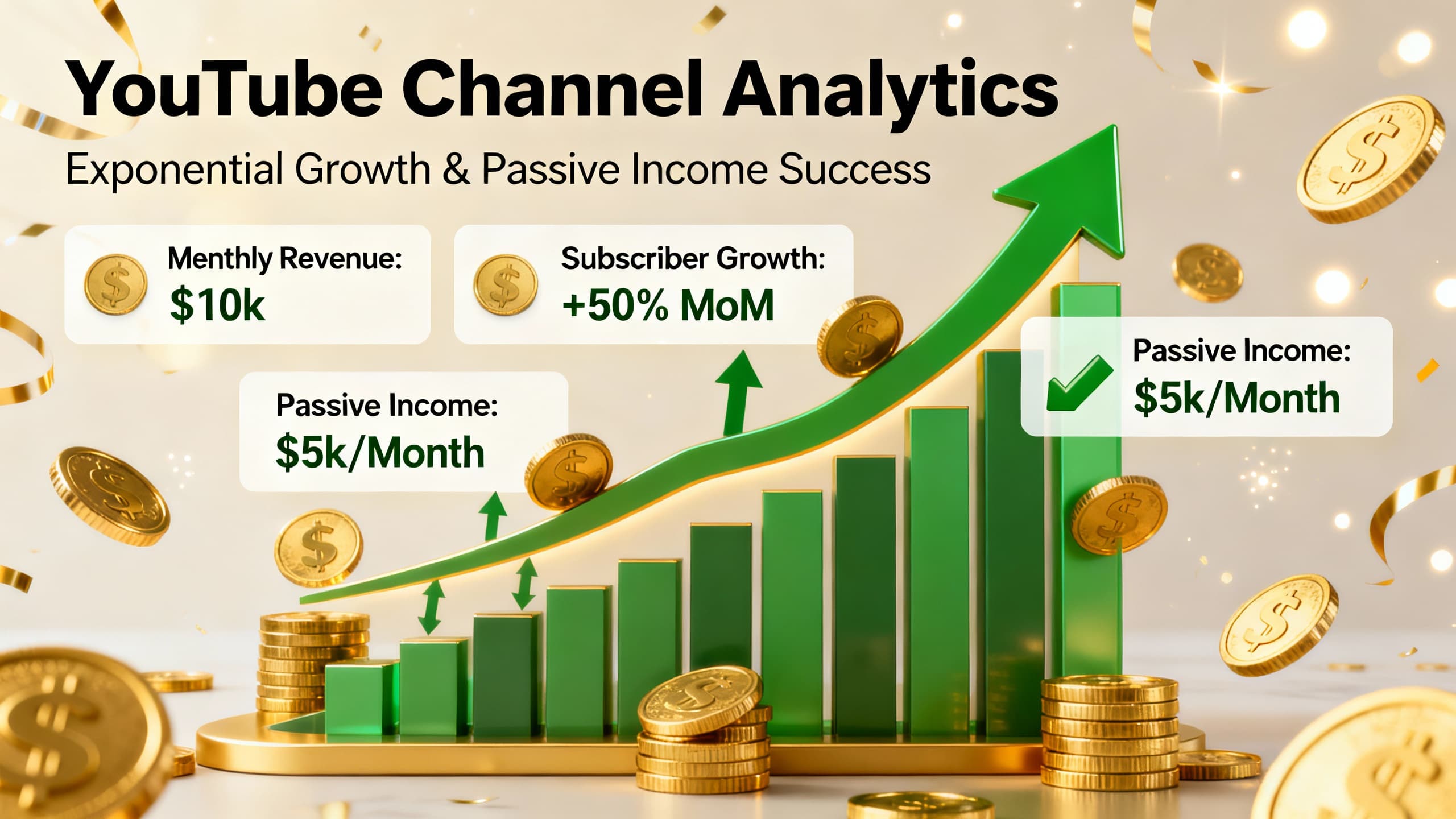 YouTube Channel Analytics

Exponential Growth & Passive Income Success

Menthly Revenue:
$10k

Subscriber Growth:
+50% MoM

Passive Income:
$5k/Month

Passive Income:
$5k/Month